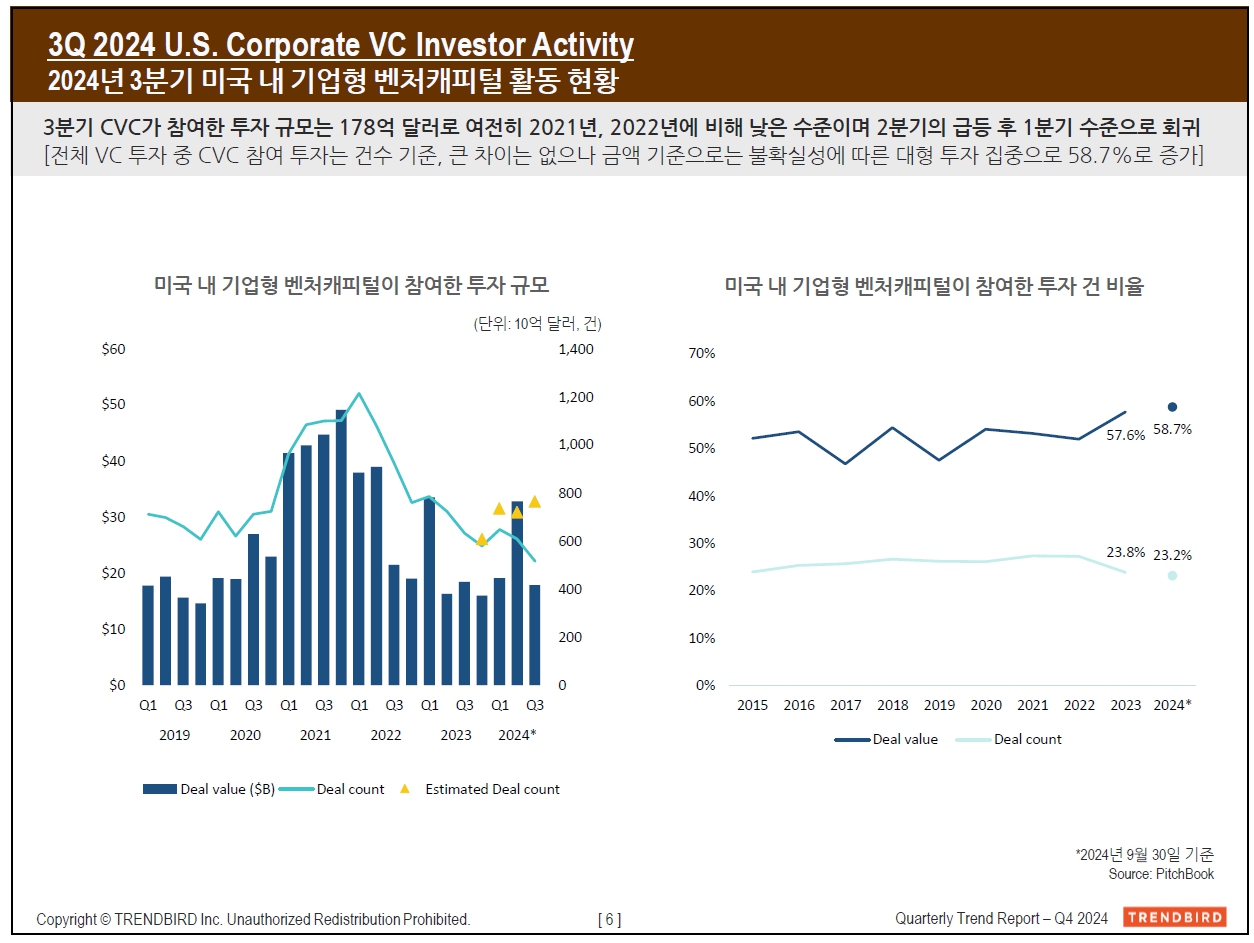 3Q 2024 U.S. Corporate VC Investor Activity
2024년 3분기 미국 내 기업형 벤처캐피털 활동 현황

3분기 CVC가 참여한 투자 규모는 178억 달러로 여전히 2021년, 2022년에 비해 낮은 수준이며 2분기의 급등 후 1분기 수준으로 회귀
[전체 VC 투자 중 CVC 참여 투자는 건수 기준, 큰 차이는 없으나 금액 기준으로는 불확실성에 따른 대형 투자 집중으로 58.7%로 증가]

미국 내 기업형 벤처캐피털이 참여한 투자 규모

(단위: 10억 달러, 건)

$60 $50 $40 $30 $20 $10 $0

1,400 1,200 1,000 800 600 400 200 0

Q1 Q3 Q1 Q3 Q1 Q3 Q1 Q3 Q1 Q3 Q1 Q3
2019 2020 2021 2022 2023 2024*

Deal value ($B) Deal count Estimated Deal count

미국 내 기업형 벤처캐피털이 참여한 투자 건 비율

70% 60% 50% 40% 30% 20% 10% 0%

57.6% 58.7%
23.8% 23.2%

2015 2016 2017 2018 2019 2020 2021 2022 2023 2024*

Deal value Deal count

*2024년 9월 30일 기준
Source: PitchBook

Copyright © TRENDBIRD Inc. Unauthorized Redistribution Prohibited.
[ 6 ]
Quarterly Trend Report – Q4 2024 TRENDBIRD